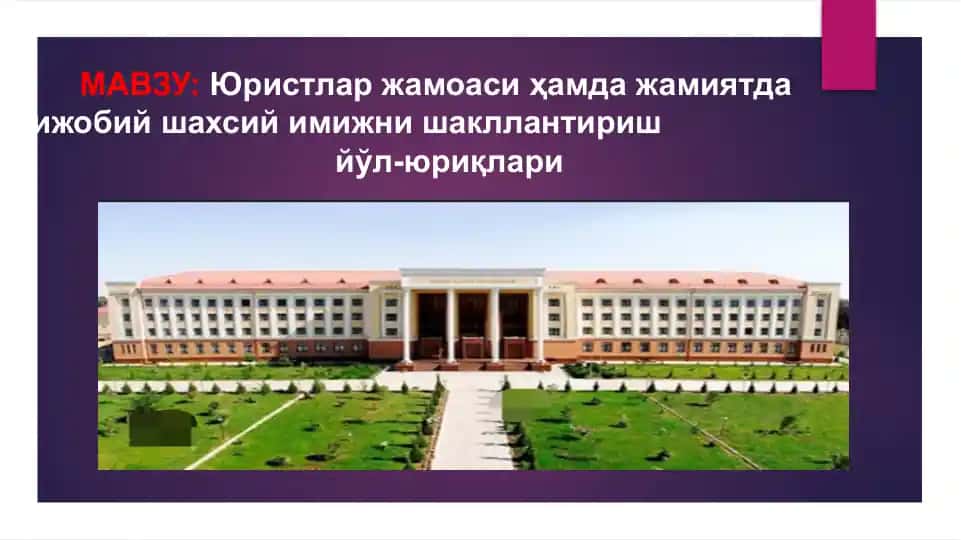 МАВЗУ: Юристлар жамоаси ҳамда жамиятда ижобий шахсий имижни шакллантириш йўл-юриқлари